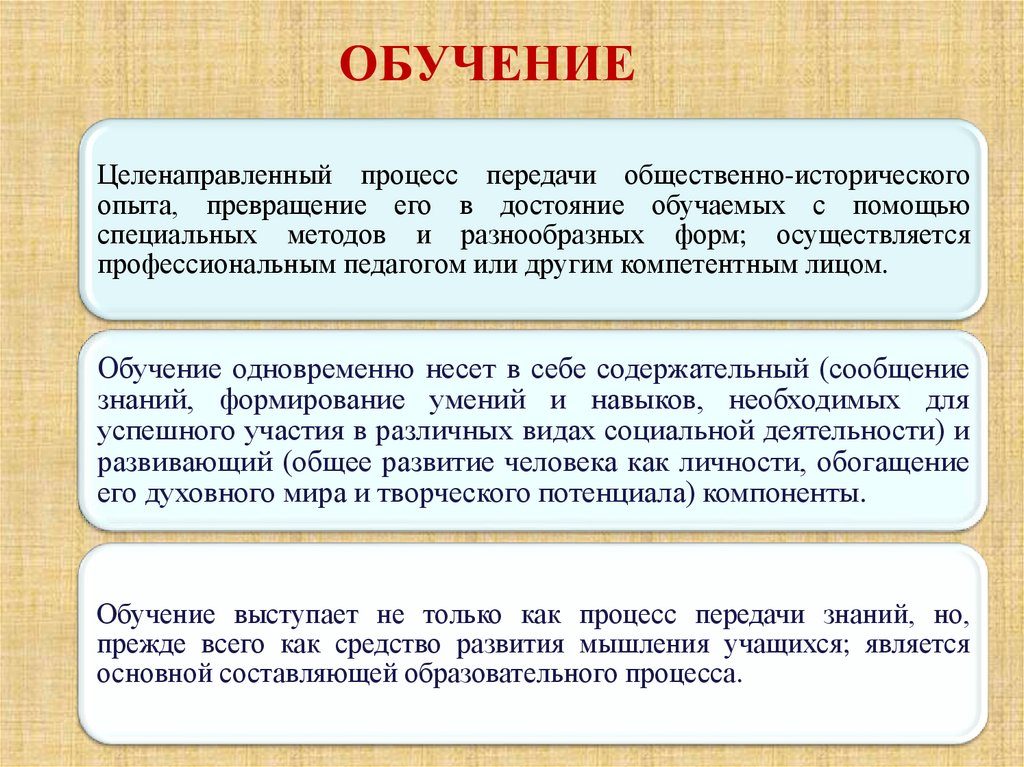 ОБУЧЕНИЕ

Целенаправленный процесс передачи общественно-исторического опыта, превращение его в достояние обучаемых с помощью специальных методов и разнообразных форм; осуществляется профессиональным педагогом или другим компетентным лицом.

Обучение одновременно несет в себе содержательный (сообщение знаний, формирование умений и навыков, необходимых для успешного участия в различных видах социальной деятельности) и развивающий (общее развитие человека как личности, обогащение его духовного мира и творческого потенциала) компоненты.

Обучение выступает не только как процесс передачи знаний, но, прежде всего как средство развития мышления учащихся; является основной составляющей образовательного процесса.